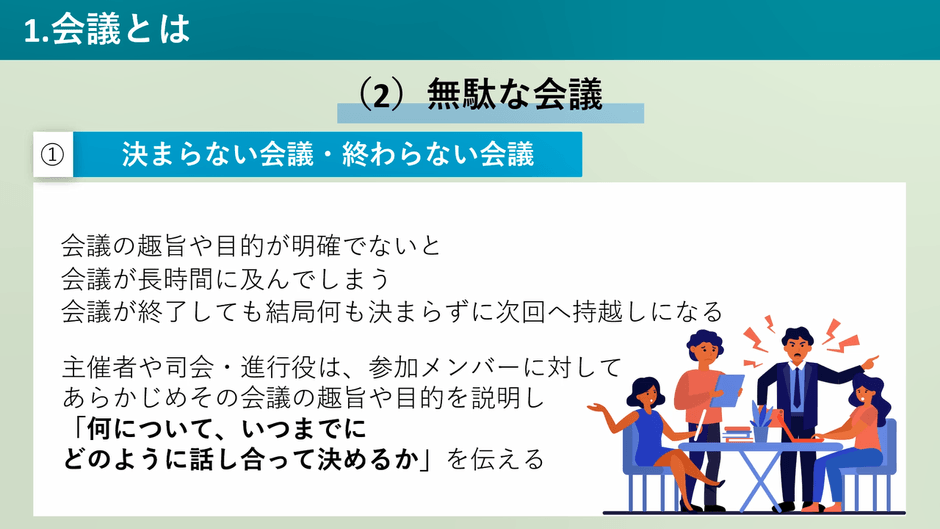 1.会議とは

（2）無駄な会議

①　決まらない会議・終わらない会議

会議の趣旨や目的が明確でないと
会議が長時間に及んでしまう
会議が終了しても結局何も決まらずに次回へ持越しになる

主催者や司会・進行役は、参加メンバーに対して
あらかじめその会議の趣旨や目的を説明し
「何について、いつまでに
どのように話し合って決めるか」を伝える